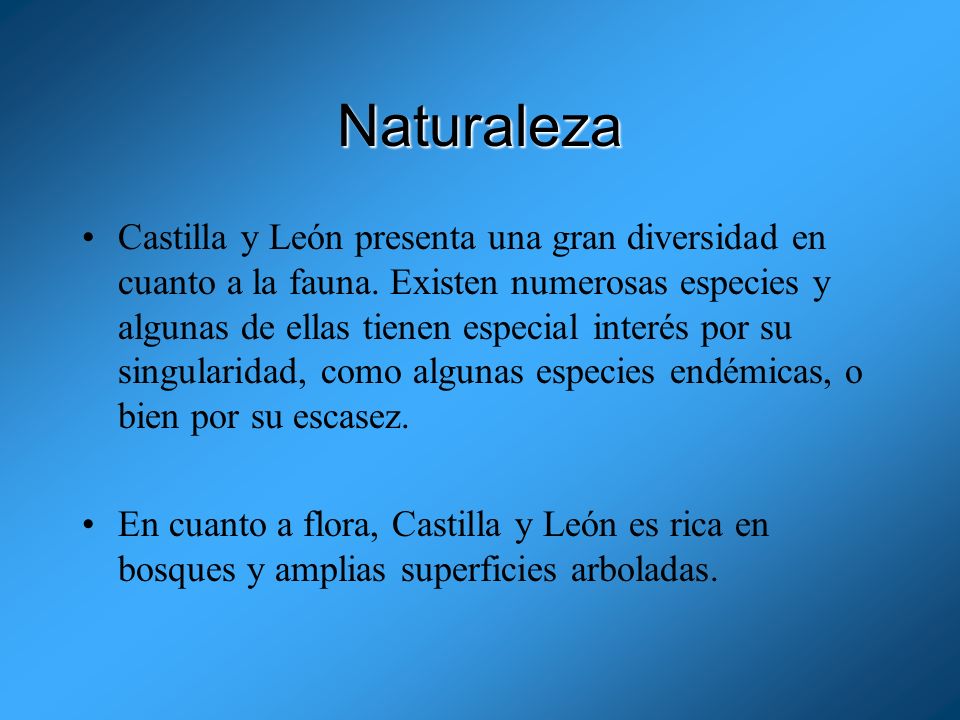 Naturaleza

• Castilla y León presenta una gran diversidad en cuanto a la fauna. Existen numerosas especies y algunas de ellas tienen especial interés por su singularidad, como algunas especies endémicas, o bien por su escasez.

• En cuanto a flora, Castilla y León es rica en bosques y amplias superficies arboladas.